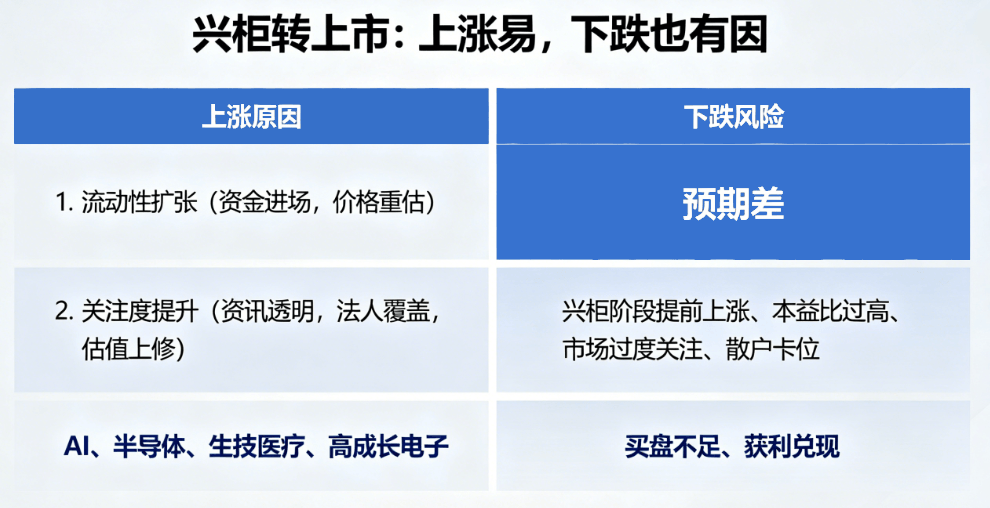 兴柜转上市：上涨易，下跌也有因

| 上涨原因 | 下跌风险 |
|---|---|
| 1. 流动性扩张（资金进场，价格重估） | 预期差 |
| 2. 关注度提升（资讯透明，法人覆盖，估值上修） | 兴柜阶段提前上涨、本益比过高、市场过度关注、散户卡位 |
| AI、半导体、生技医疗、高成长电子 | 买盘不足、获利兑现 |